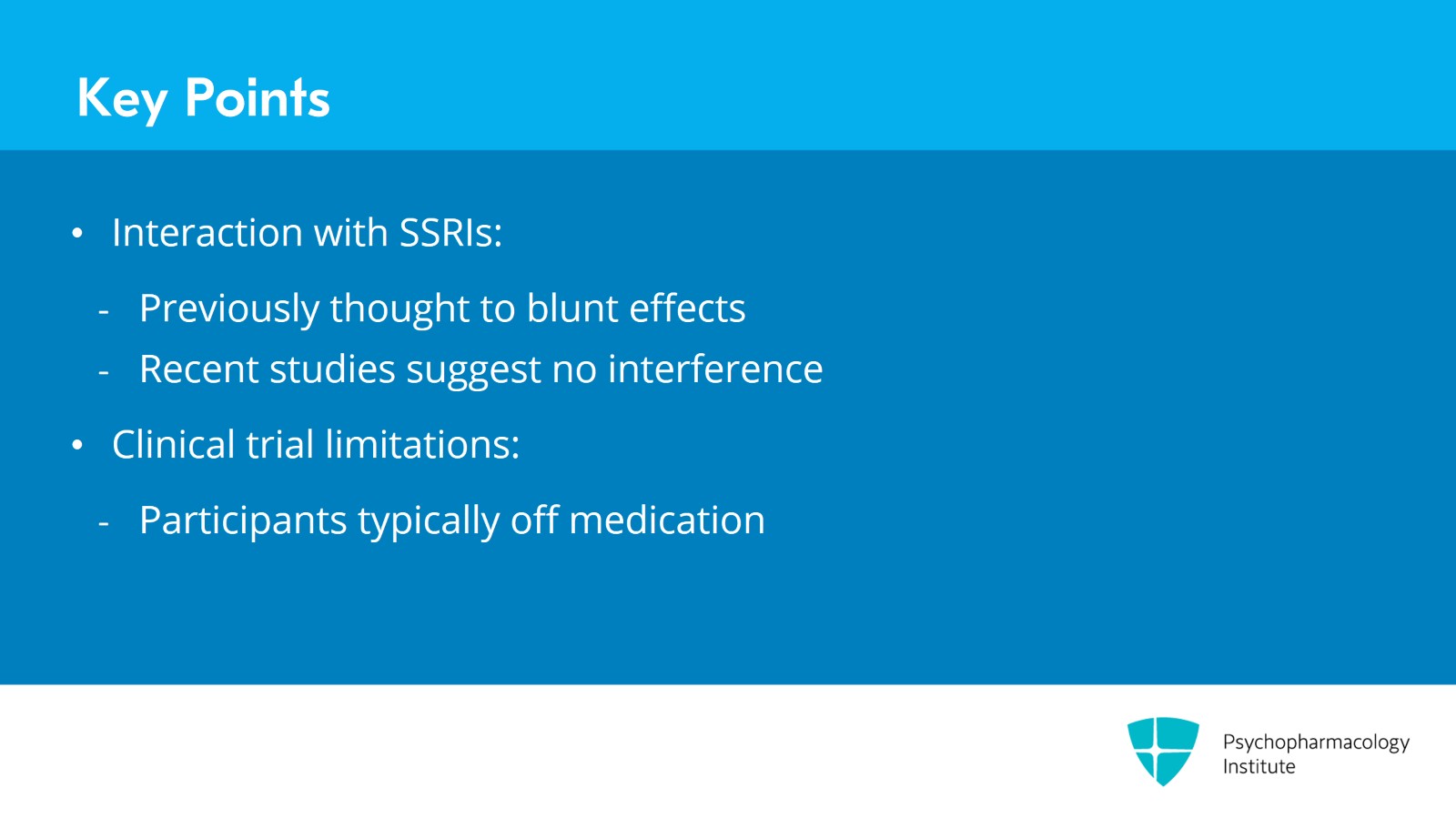 Key Points

• Interaction with SSRIs:

- Previously thought to blunt effects
- Recent studies suggest no interference

• Clinical trial limitations:

- Participants typically off medication

Psychopharmacology Institute